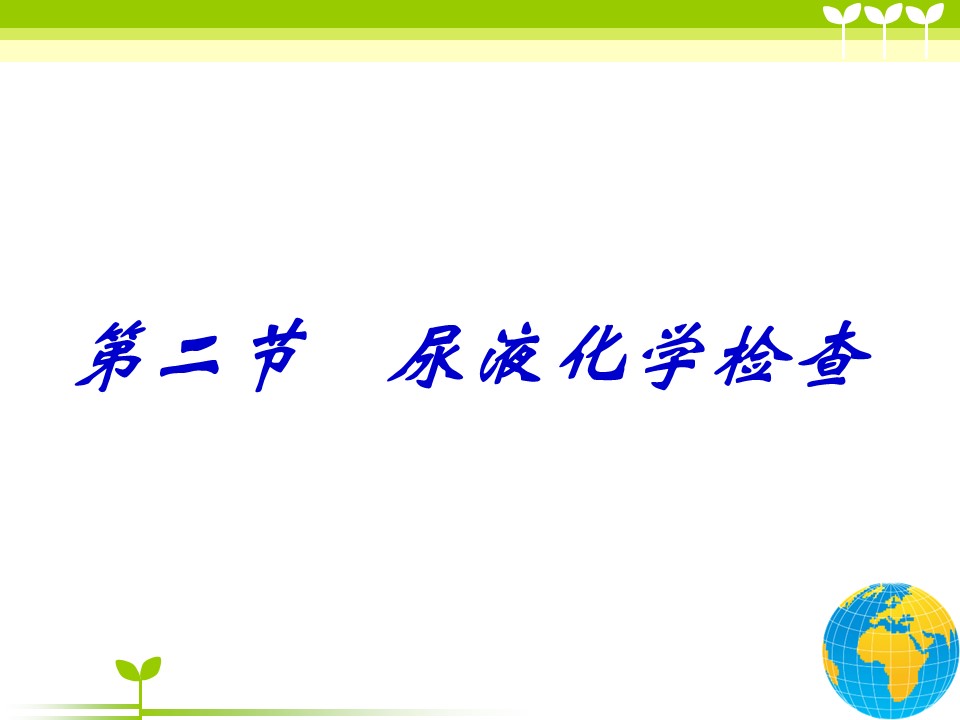 第二节　尿液化学检查